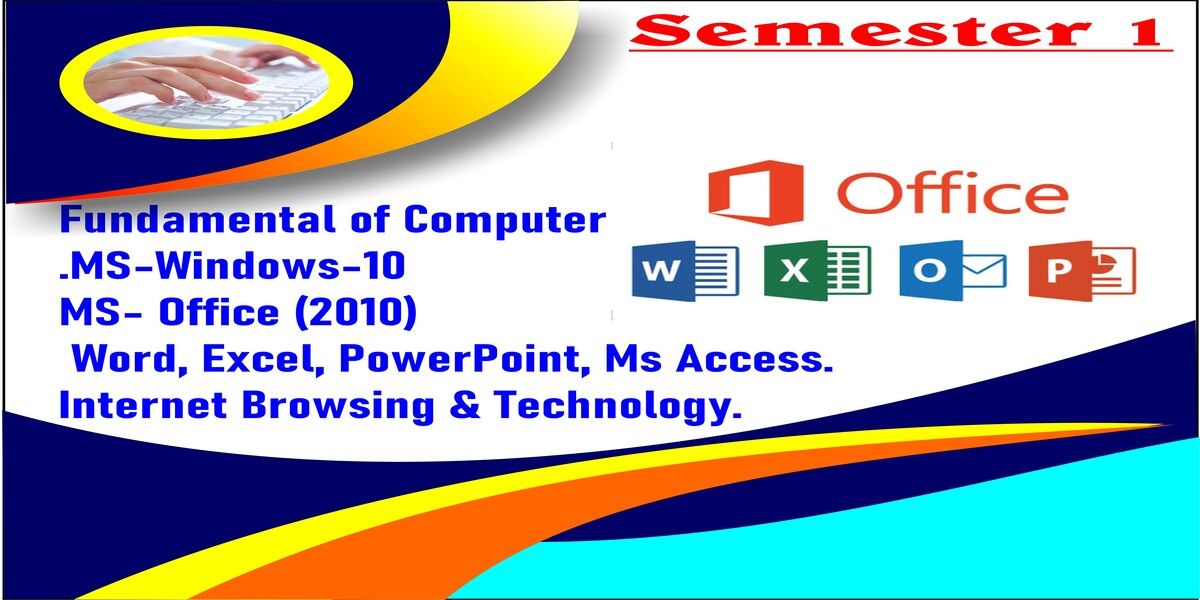 Semester 1

Office

W X O P

Fundamental of Computer
.MS-Windows-10
MS- Office (2010)
Word, Excel, PowerPoint, Ms Access.
Internet Browsing & Technology.